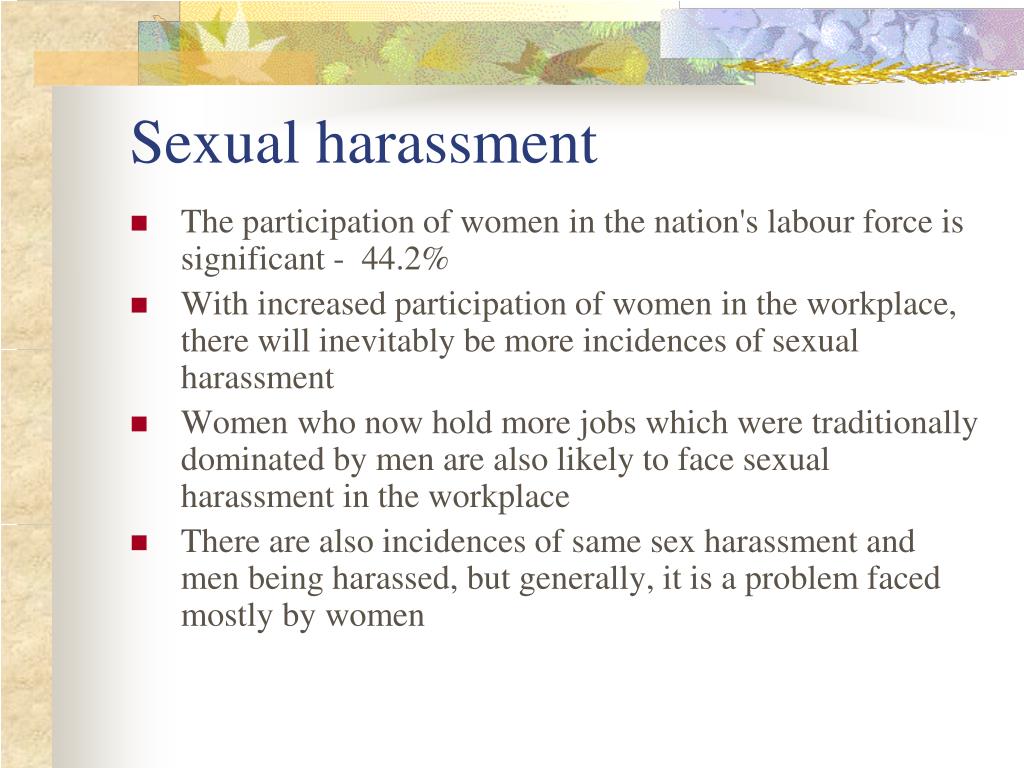 Sexual harassment

- The participation of women in the nation's labour force is significant - 44.2%
- With increased participation of women in the workplace, there will inevitably be more incidences of sexual harassment
- Women who now hold more jobs which were traditionally dominated by men are also likely to face sexual harassment in the workplace
- There are also incidences of same sex harassment and men being harassed, but generally, it is a problem faced mostly by women